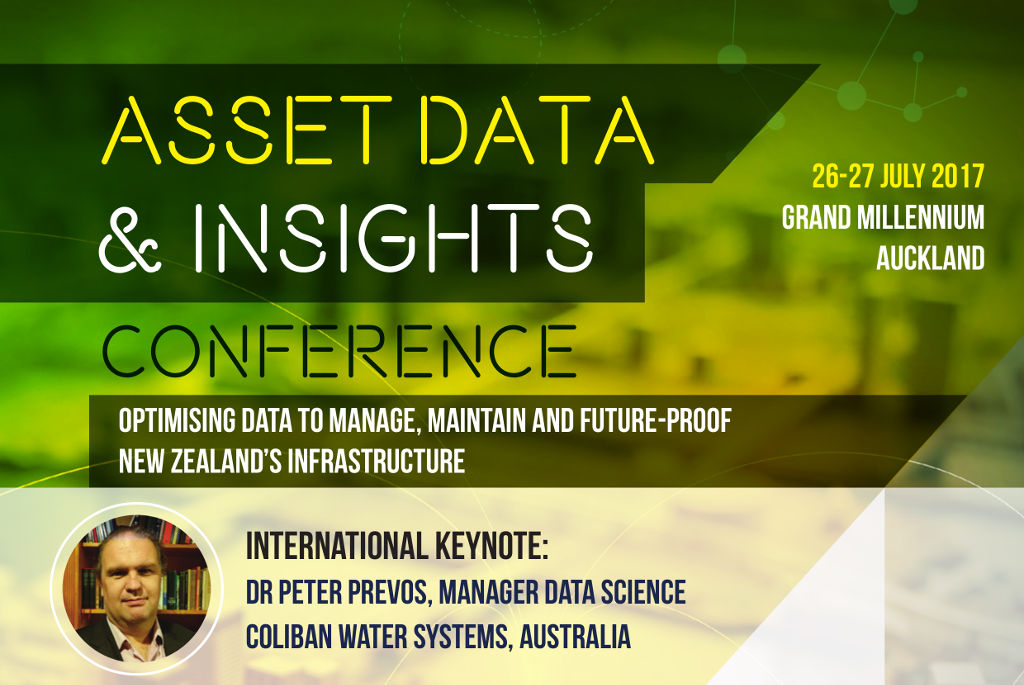 ASSET DATA & INSIGHTS CONFERENCE

26-27 JULY 2017
GRAND MILLENNIUM
AUCKLAND

OPTIMISING DATA TO MANAGE, MAINTAIN AND FUTURE-PROOF NEW ZEALAND'S INFRASTRUCTURE

INTERNATIONAL KEYNOTE:
DR PETER PREVOS, MANAGER DATA SCIENCE
COLIBAN WATER SYSTEMS, AUSTRALIA